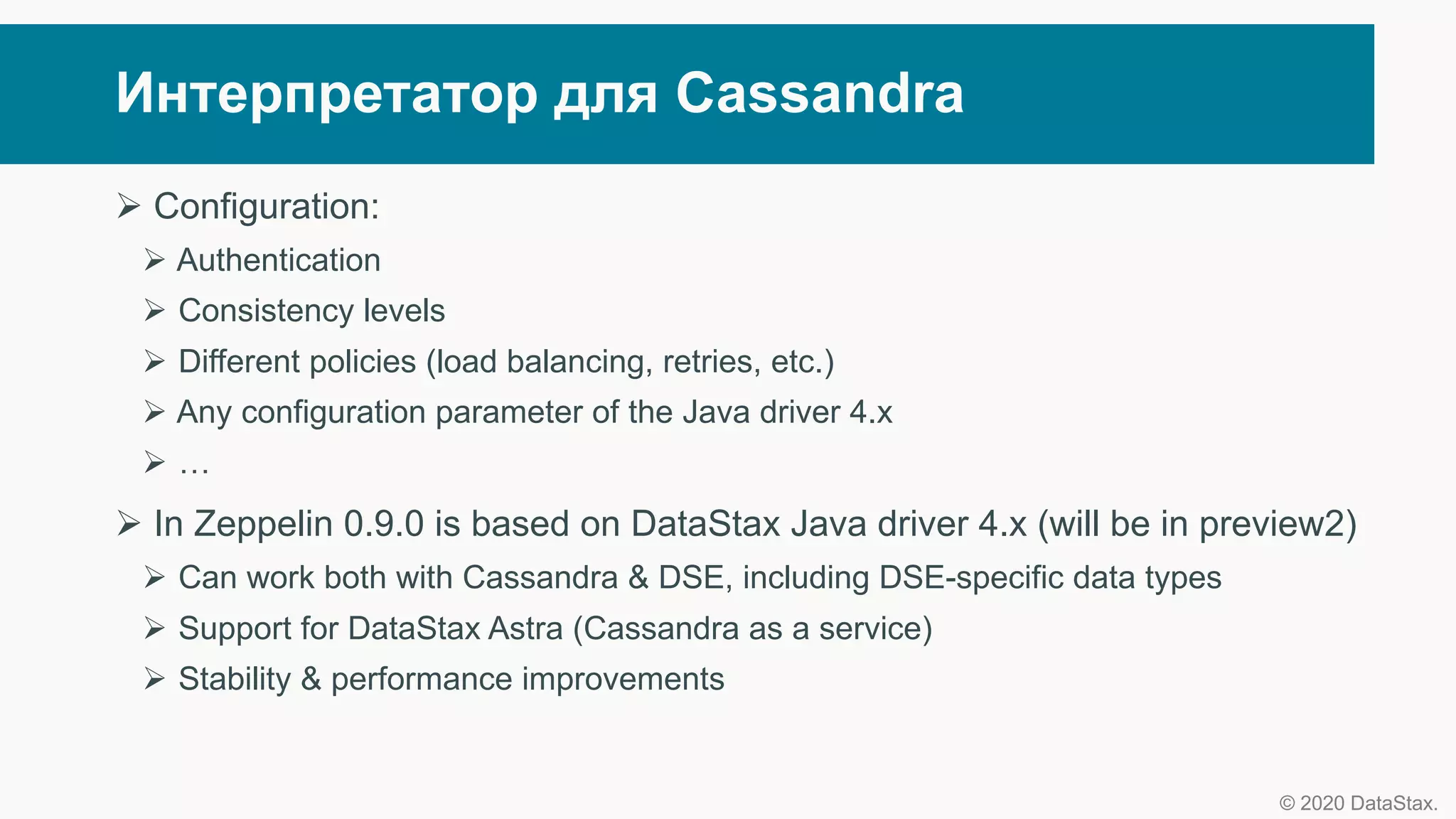 Интерпретатор для Cassandra

➢ Configuration:
➢ Authentication
➢ Consistency levels
➢ Different policies (load balancing, retries, etc.)
➢ Any configuration parameter of the Java driver 4.x
➢ …

➢ In Zeppelin 0.9.0 is based on DataStax Java driver 4.x (will be in preview2)
➢ Can work both with Cassandra & DSE, including DSE-specific data types
➢ Support for DataStax Astra (Cassandra as a service)
➢ Stability & performance improvements

© 2020 DataStax.